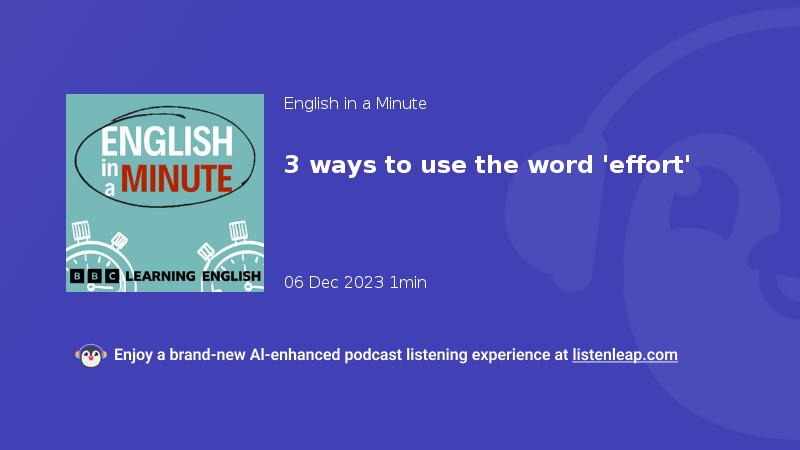 ENGLISH in a MINUTE

BBC LEARNING ENGLISH

English in a Minute

3 ways to use the word 'effort'

06 Dec 2023 1min

Enjoy a brand-new AI-enhanced podcast listening experience at listenleap.com